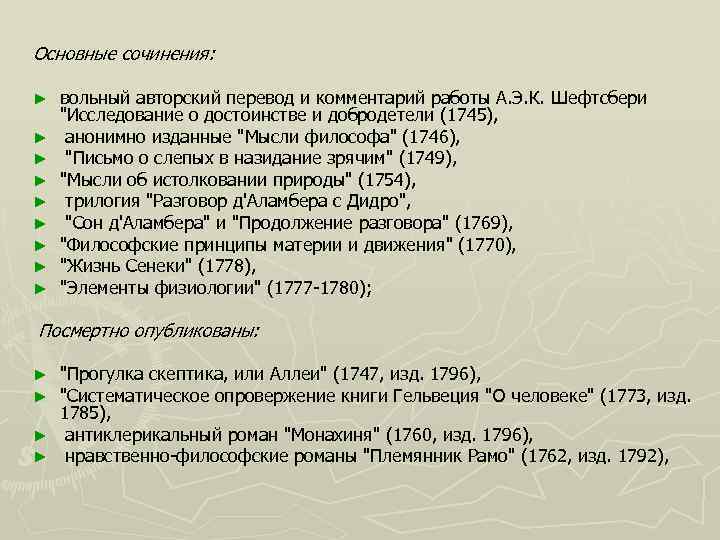 Основные сочинения:

► вольный авторский перевод и комментарий работы А.Э.К. Шефтсбери "Исследование о достоинстве и добродетели (1745),
► анонимно изданные "Мысли философа" (1746),
► "Письмо о слепых в назидание зрячим" (1749),
► "Мысли об истолковании природы" (1754),
► трилогия "Разговор д'Аламбера с Дидро",
► "Сон д'Аламбера" и "Продолжение разговора" (1769),
► "Философские принципы материи и движения" (1770),
► "Жизнь Сенеки" (1778),
► "Элементы физиологии" (1777-1780);

Посмертно опубликованы:

► "Прогулка скептика, или Аллеи" (1747, изд. 1796),
► "Систематическое опровержение книги Гельвеция "О человеке" (1773, изд. 1785),
► антиклерикальный роман "Монахиня" (1760, изд. 1796),
► нравственно-философские романы "Племянник Рамо" (1762, изд. 1792),